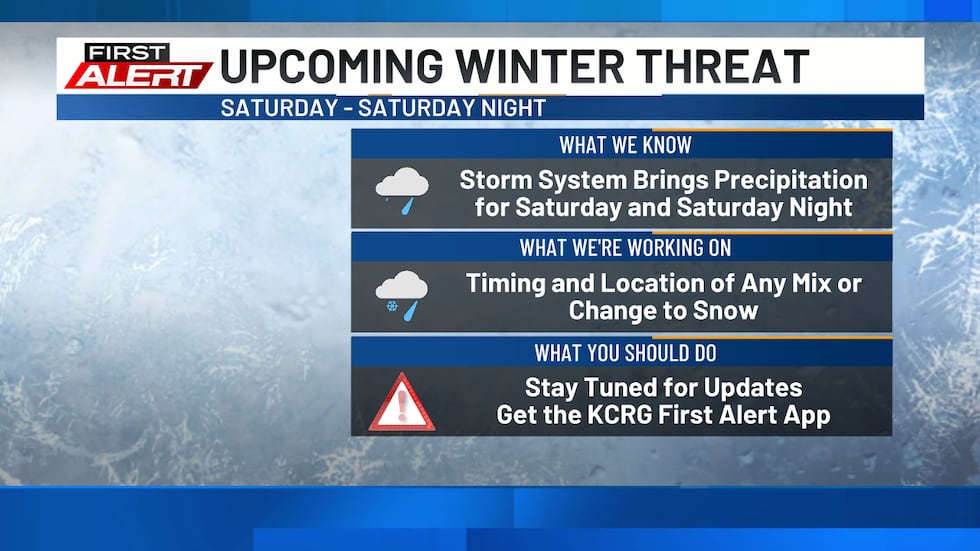 FIRST ALERT
UPCOMING WINTER THREAT
SATURDAY - SATURDAY NIGHT

WHAT WE KNOW
Storm System Brings Precipitation for Saturday and Saturday Night

WHAT WE'RE WORKING ON
Timing and Location of Any Mix or Change to Snow

WHAT YOU SHOULD DO
Stay Tuned for Updates
Get the KCRG First Alert App